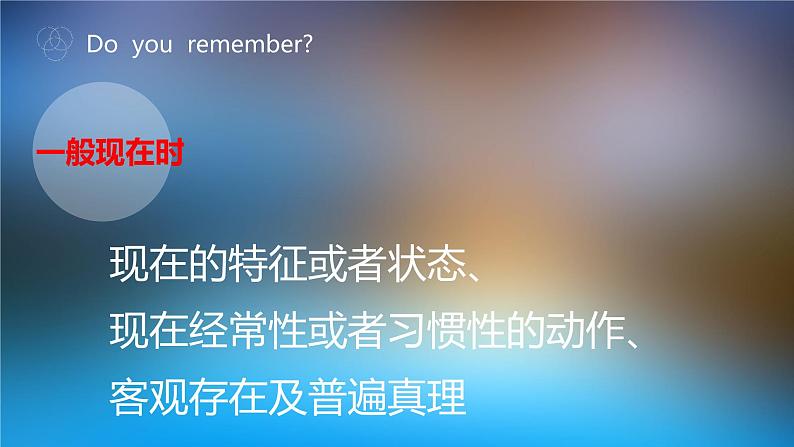 Do you remember?

一般现在时

现在的特征或者状态、
现在经常性或者习惯性的动作、
客观存在及普遍真理